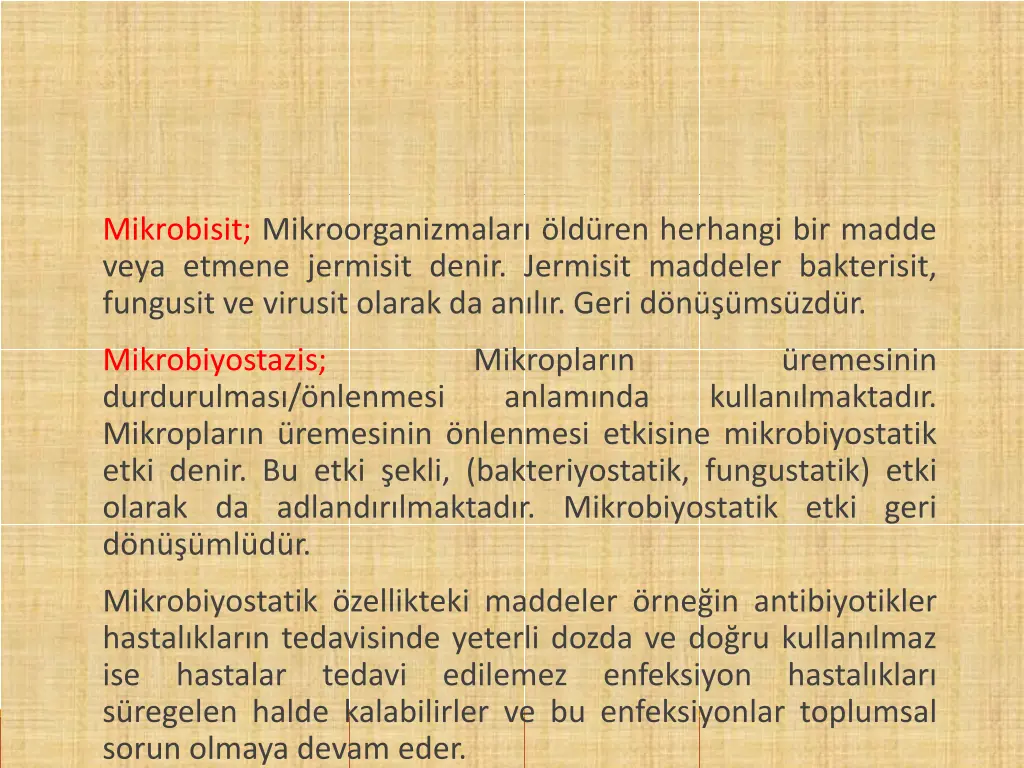 Mikrobisit; Mikroorganizmaları öldüren herhangi bir madde veya etmene jermisit denir. Jermisit maddeler bakterisit, fungusit ve virusit olarak da anılır. Geri dönüşümsüzdür.

Mikrobiyostazis; Mikropların üremesinin durdurulması/önlenmesi anlamında kullanılmaktadır. Mikropların üremesinin önlenmesi etkisine mikrobiyostatik etki denir. Bu etki şekli, (bakteriyostatik, fungustatik) etki olarak da adlandırılmaktadır. Mikrobiyostatik etki geri dönüşümlüdür.

Mikrobiyostatik özellikteki maddeler örneğin antibiyotikler hastalıkların tedavisinde yeterli dozda ve doğru kullanılmaz ise hastalar tedavi edilemez enfeksiyon hastalıkları süregelen halde kalabilirler ve bu enfeksiyonlar toplumsal sorun olmaya devam eder.